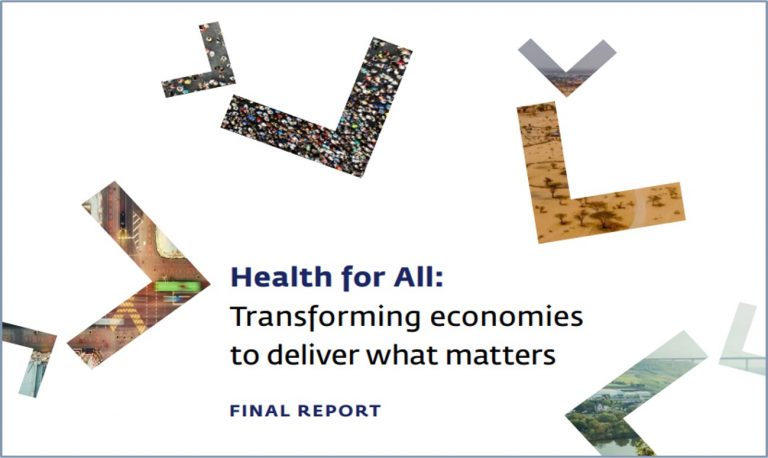 Health for All:
Transforming economies to deliver what matters

FINAL REPORT